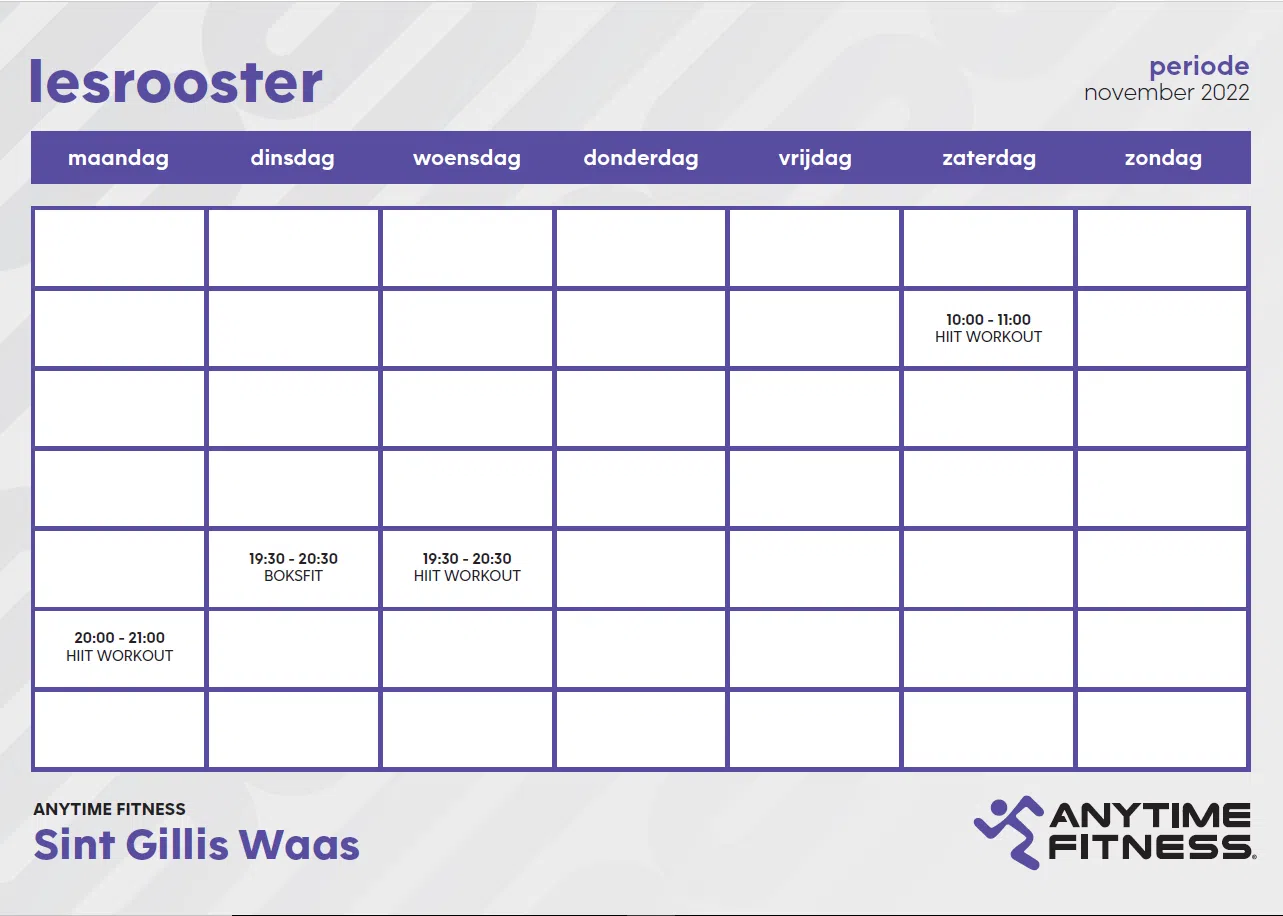 lesrooster

periode
november 2022

| maandag | dinsdag | woensdag | donderdag | vrijdag | zaterdag | zondag |
|---|---|---|---|---|---|---|
| | | | | | | |
| | | | | | 10:00 - 11:00 HIIT WORKOUT | |
| | | | | | | |
| | | | | | | |
| | 19:30 - 20:30 BOKSFIT | 19:30 - 20:30 HIIT WORKOUT | | | | |
| 20:00 - 21:00 HIIT WORKOUT | | | | | | |
| | | | | | | |

ANYTIME FITNESS
Sint Gillis Waas

ANYTIME FITNESS.